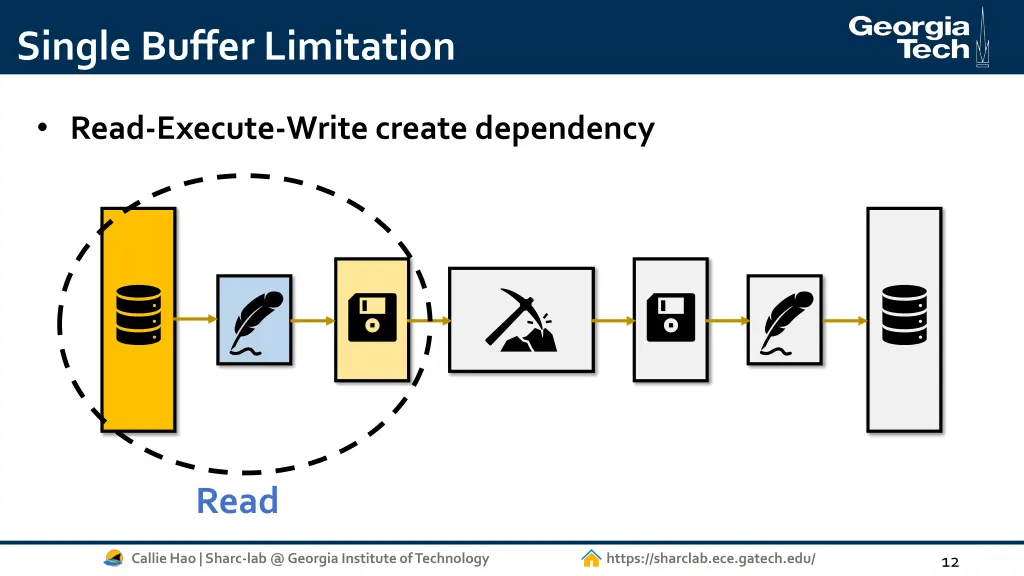 Single Buffer Limitation

Georgia Tech

• Read-Execute-Write create dependency

Read

Callie Hao | Sharc-lab @ Georgia Institute of Technology

https://sharclab.ece.gatech.edu/

12